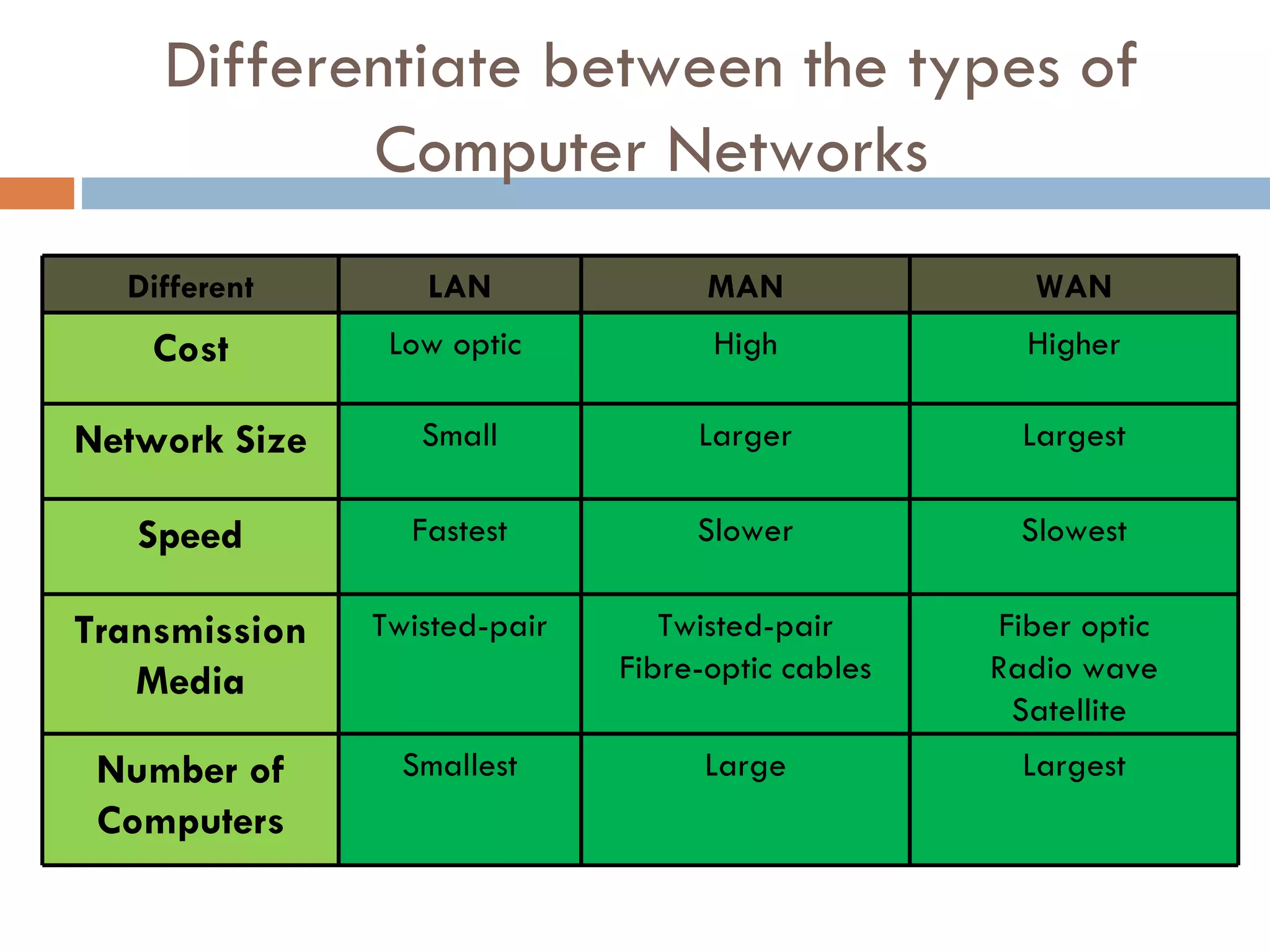 Differentiate between the types of Computer Networks

| Different | LAN | MAN | WAN |
|---|---|---|---|
| Cost | Low optic | High | Higher |
| Network Size | Small | Larger | Largest |
| Speed | Fastest | Slower | Slowest |
| Transmission Media | Twisted-pair | Twisted-pair Fibre-optic cables | Fiber optic Radio wave Satellite |
| Number of Computers | Smallest | Large | Largest |